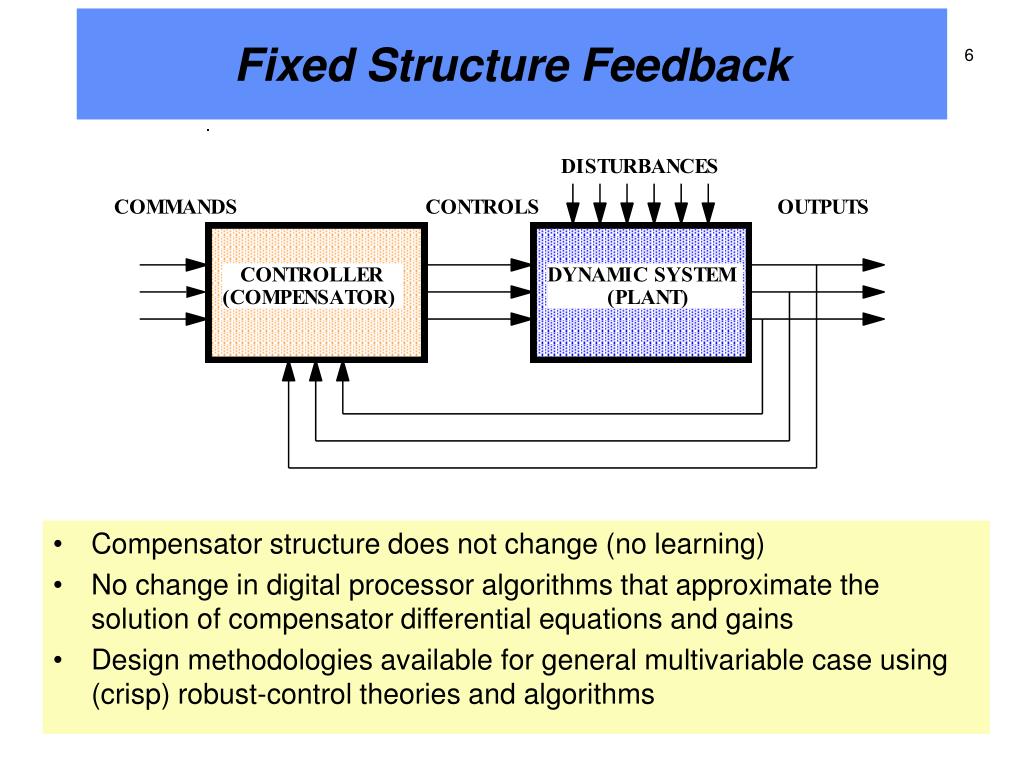 Fixed Structure Feedback

6

DISTURBANCES

COMMANDS

CONTROLS

OUTPUTS

CONTROLLER (COMPENSATOR)

DYNAMIC SYSTEM (PLANT)

• Compensator structure does not change (no learning)
• No change in digital processor algorithms that approximate the solution of compensator differential equations and gains
• Design methodologies available for general multivariable case using (crisp) robust-control theories and algorithms